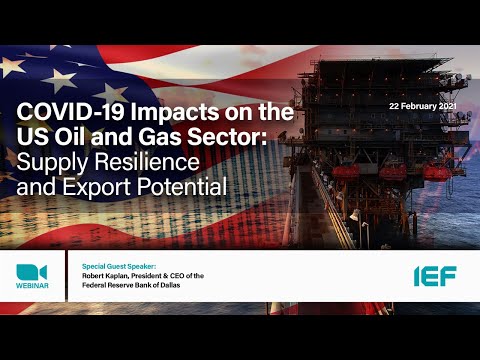 COVID-19 Impacts on the US Oil and Gas Sector: Supply Resilience and Export Potential

22 February 2021

WEBINAR

Special Guest Speaker:
Robert Kaplan, President & CEO of the Federal Reserve Bank of Dallas

IEF